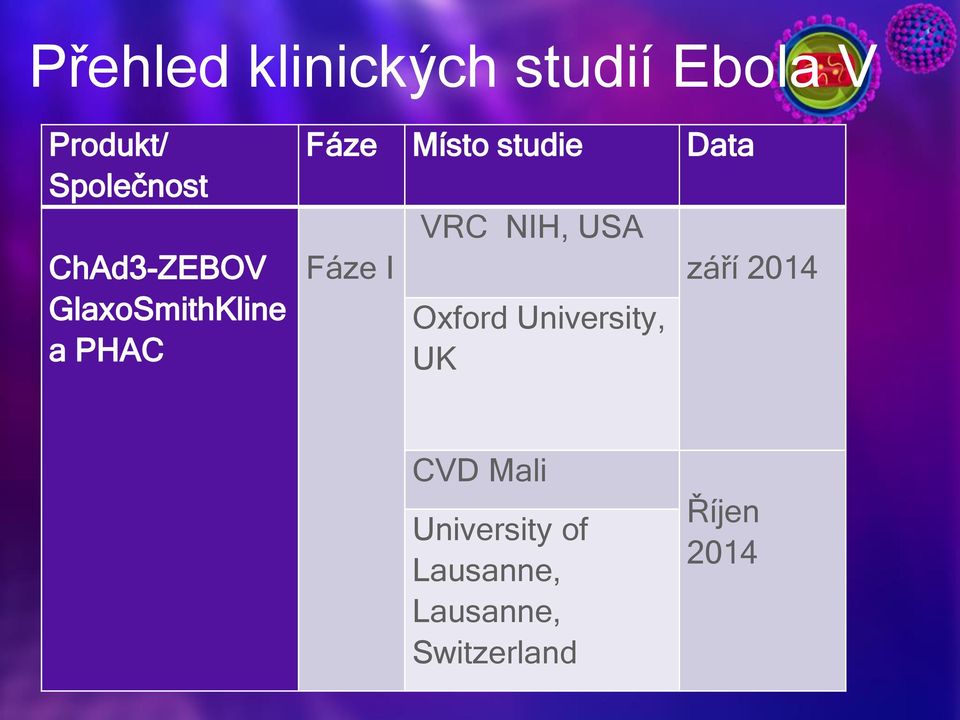 Přehled klinických studií Ebola V

| Produkt/ Společnost | Fáze | Místo studie | Data |
|---|---|---|---|
| ChAd3-ZEBOV GlaxoSmithKline a PHAC | Fáze I | VRC NIH, USA | září 2014 |
| | | Oxford University, UK | |
| | | CVD Mali | Říjen 2014 |
| | | University of Lausanne, Lausanne, Switzerland | |